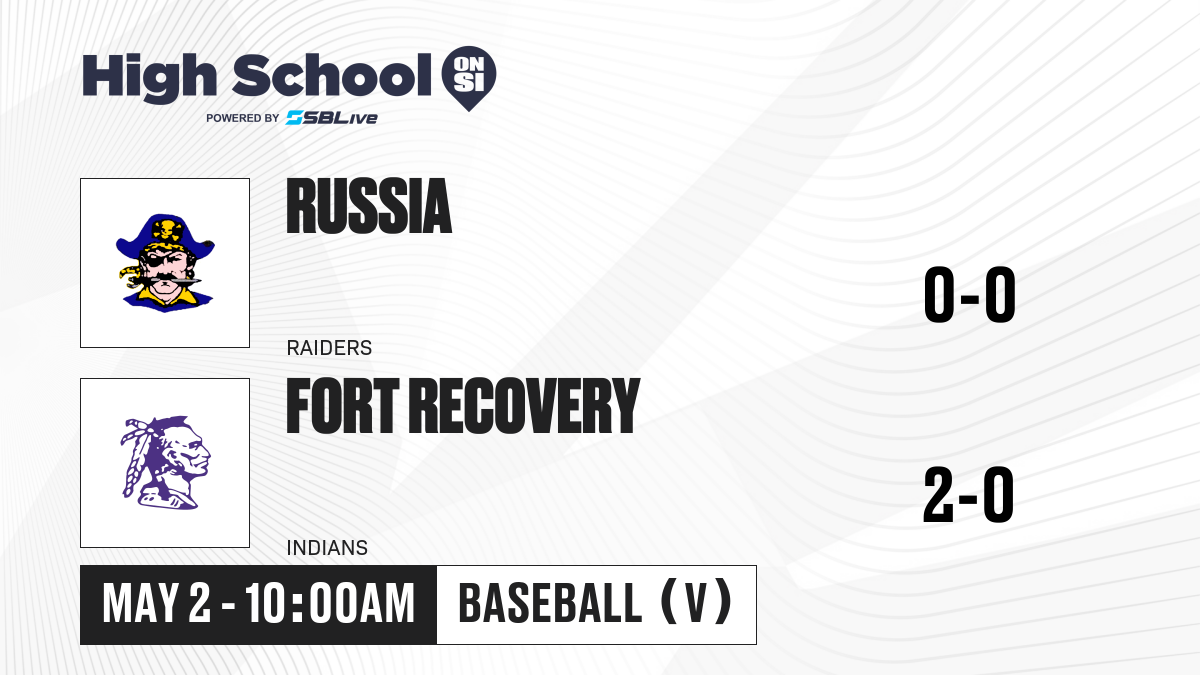 High School ON SI
POWERED BY SBLive

RUSSIA
RAIDERS
0-0

FORT RECOVERY
INDIANS
2-0

MAY 2 - 10:00AM
BASEBALL (V)